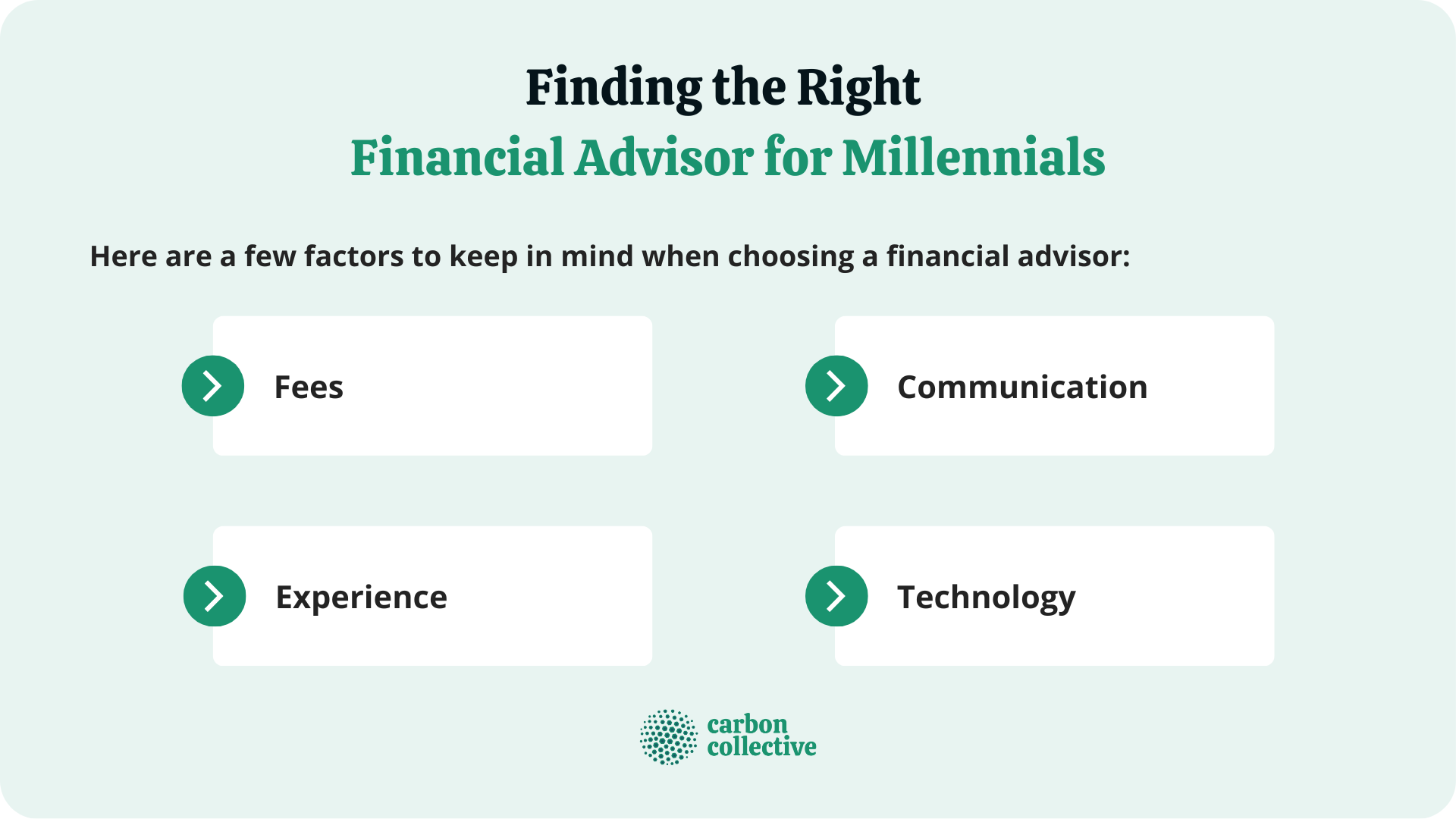 Finding the Right
Financial Advisor for Millennials

Here are a few factors to keep in mind when choosing a financial advisor:

Fees

Communication

Experience

Technology

carbon collective